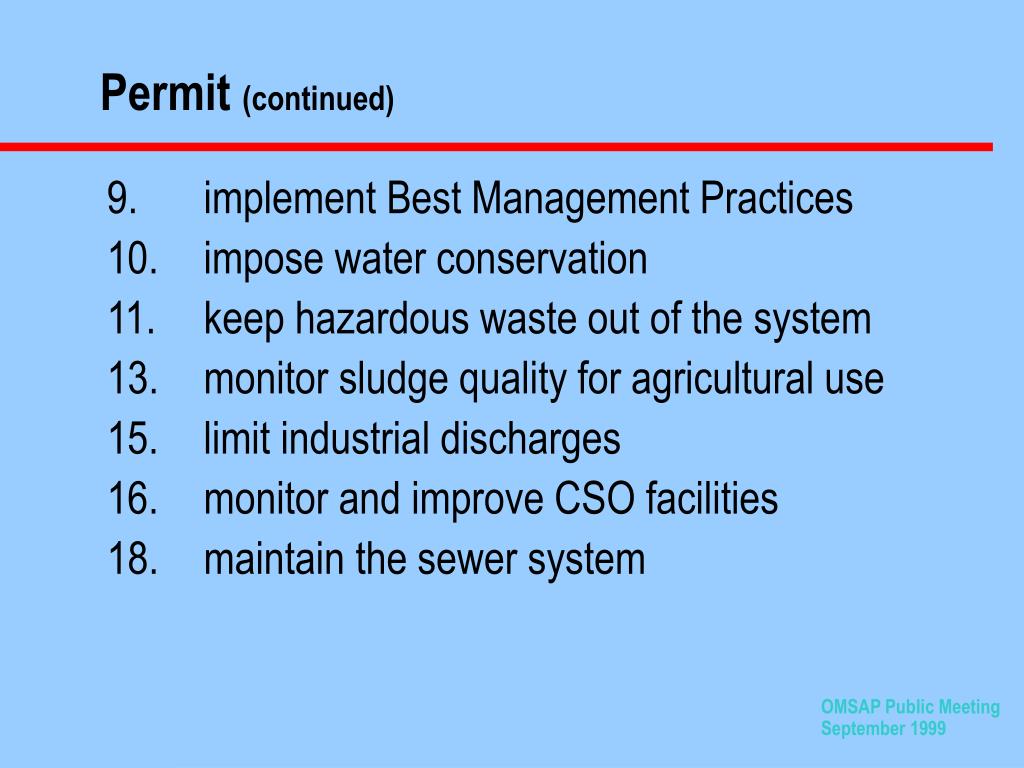 Permit (continued)

9. implement Best Management Practices
10. impose water conservation
11. keep hazardous waste out of the system
13. monitor sludge quality for agricultural use
15. limit industrial discharges
16. monitor and improve CSO facilities
18. maintain the sewer system

OMSAP Public Meeting
September 1999